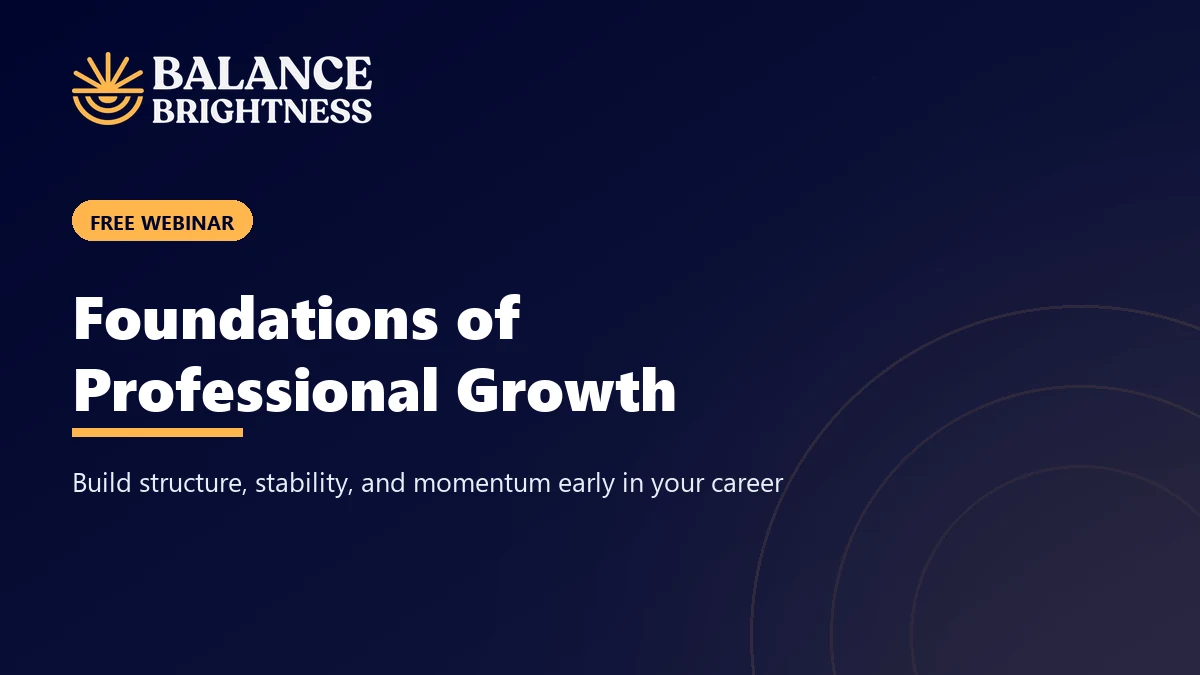 BALANCE
BRIGHTNESS

FREE WEBINAR

Foundations of Professional Growth

Build structure, stability, and momentum early in your career